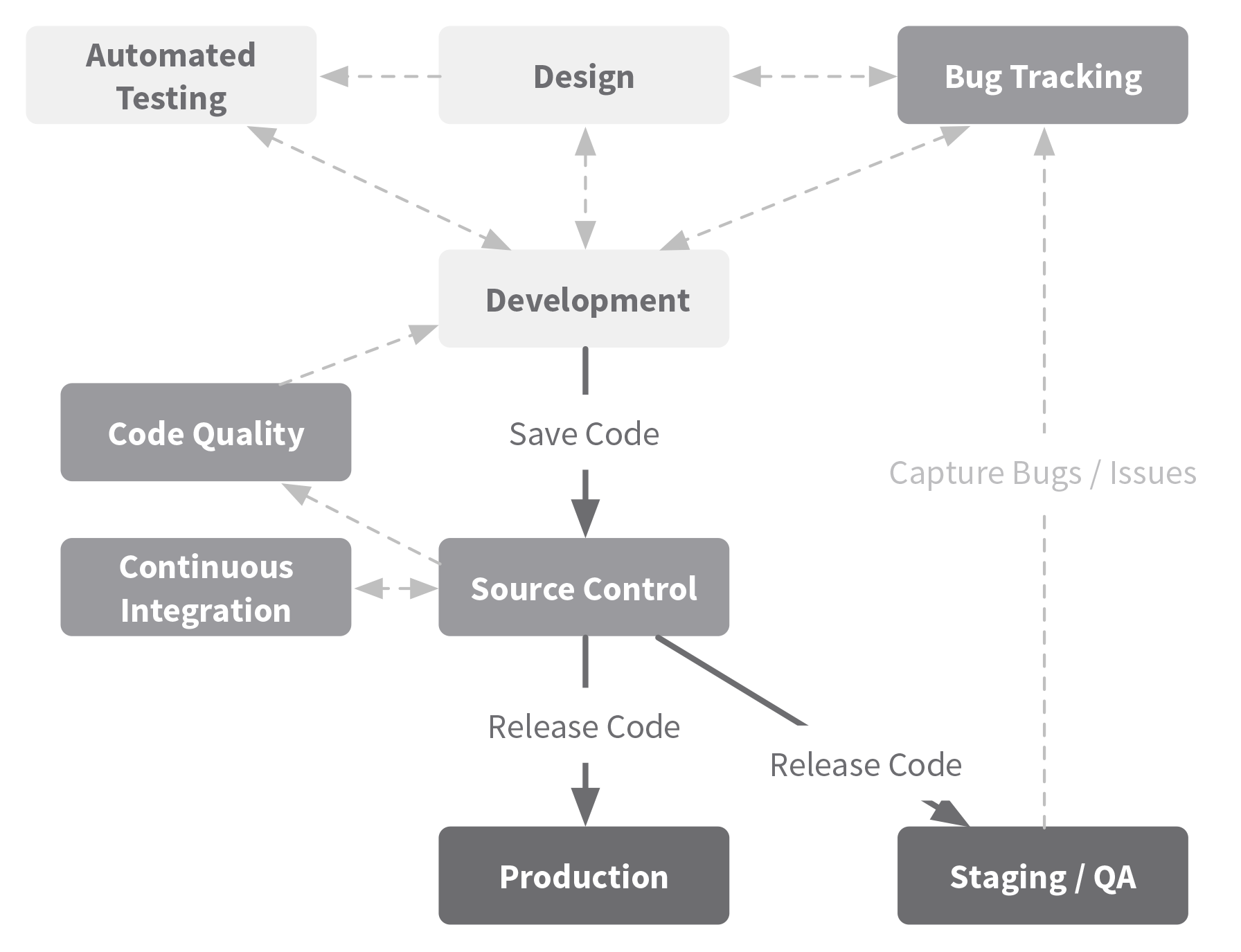 Automated Testing

Design

Bug Tracking

Development

Code Quality

Save Code

Capture Bugs / Issues

Continuous Integration

Source Control

Release Code

Release Code

Production

Staging / QA